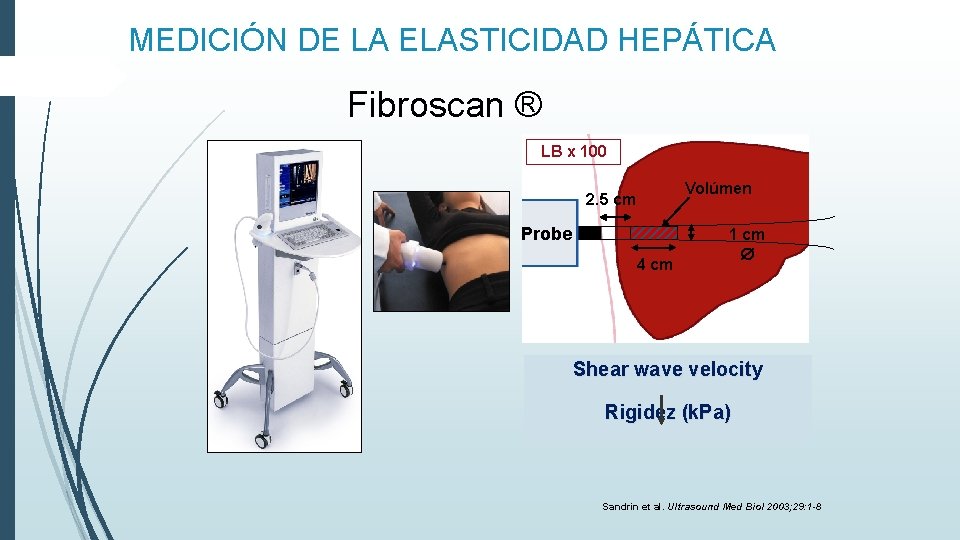 MEDICIÓN DE LA ELASTICIDAD HEPÁTICA

Fibroscan ®

LB x 100

Volúmen

2.5 cm

Probe

1 cm

∅

4 cm

Shear wave velocity

Rigidez (kPa)

Sandrin et al. Ultrasound Med Biol 2003;29:1-8